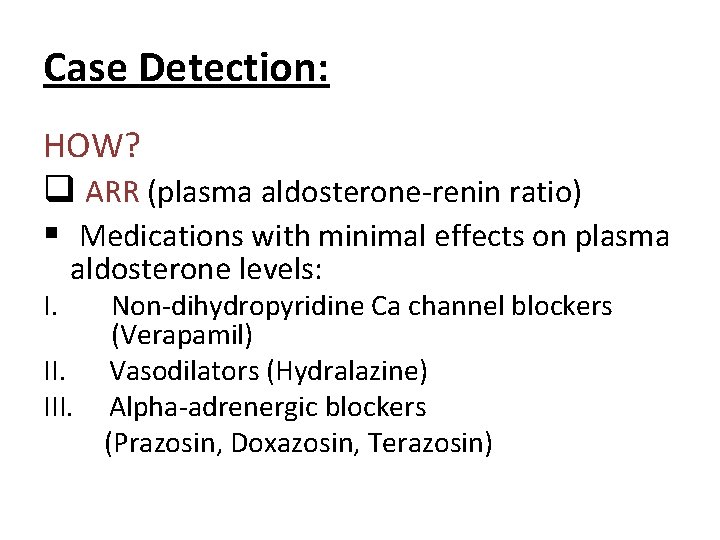 Case Detection:

HOW?

❑ ARR (plasma aldosterone-renin ratio)

▪ Medications with minimal effects on plasma aldosterone levels:

I. Non-dihydropyridine Ca channel blockers (Verapamil)

II. Vasodilators (Hydralazine)

III. Alpha-adrenergic blockers (Prazosin, Doxazosin, Terazosin)